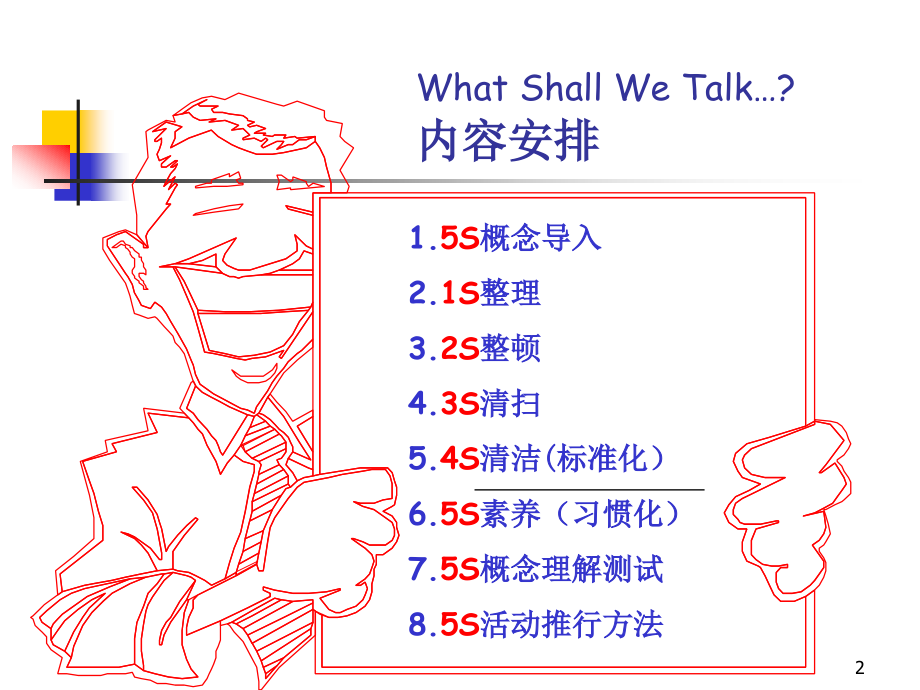 What Shall We Talk…?
内容安排

1.5S概念导入
2.1S整理
3.2S整顿
4.3S清扫
5.4S清洁(标准化）
6.5S素养（习惯化）
7.5S概念理解测试
8.5S活动推行方法

2